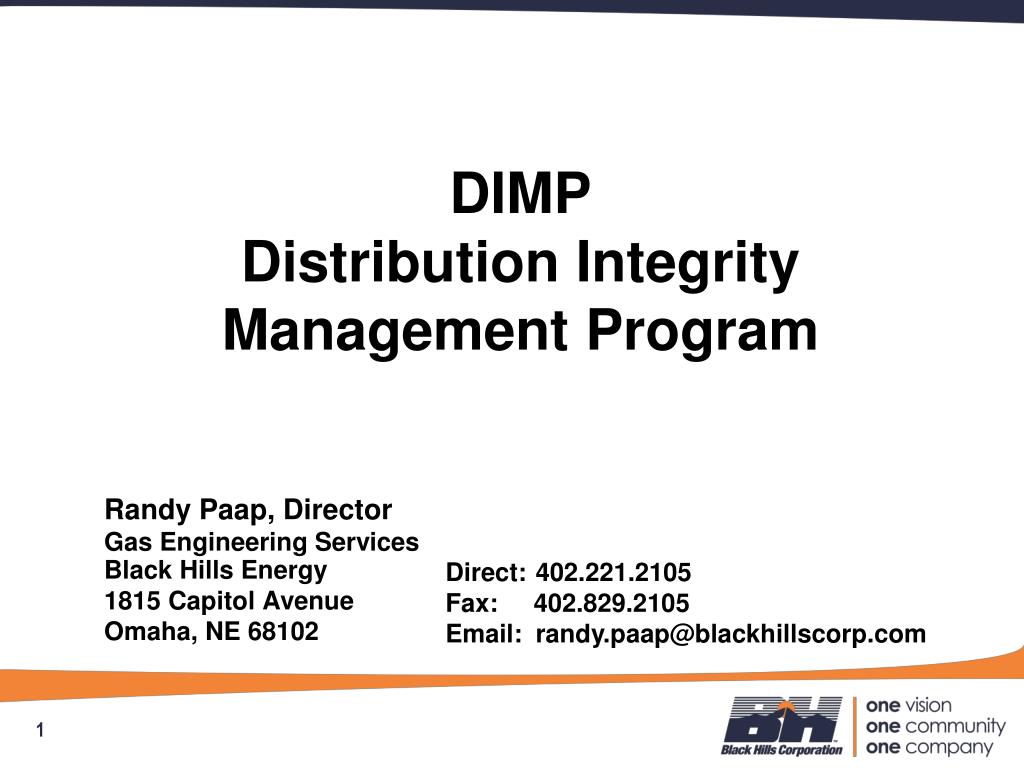 DIMP
Distribution Integrity Management Program

Randy Paap, Director
Gas Engineering Services
Black Hills Energy
1815 Capitol Avenue
Omaha, NE 68102

Direct: 402.221.2105
Fax: 402.829.2105
Email: randy.paap@blackhillscorp.com

1

BH
Black Hills Corporation

one vision
one community
one company